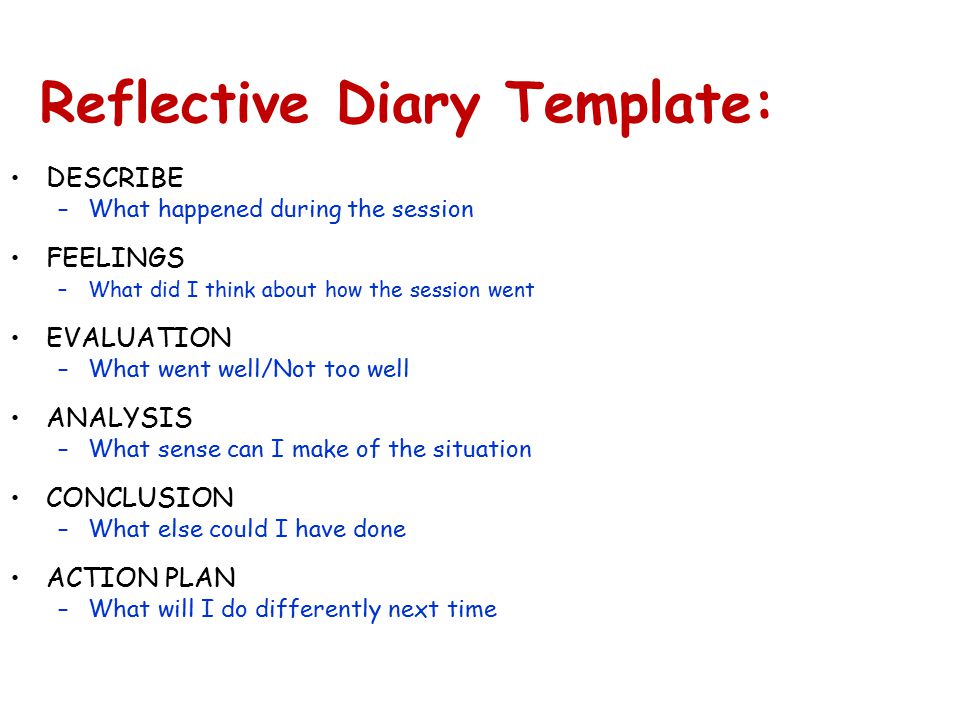 Reflective Diary Template:

• DESCRIBE
– What happened during the session

• FEELINGS
– What did I think about how the session went

• EVALUATION
– What went well/Not too well

• ANALYSIS
– What sense can I make of the situation

• CONCLUSION
– What else could I have done

• ACTION PLAN
– What will I do differently next time